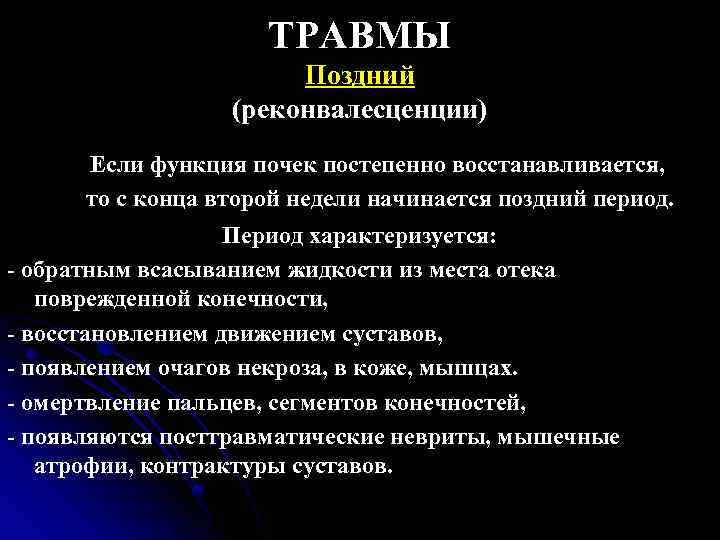 ТРАВМЫ
Поздний
(реконвалесценции)

Если функция почек постепенно восстанавливается, то с конца второй недели начинается поздний период.

Период характеризуется:

- обратным всасыванием жидкости из места отека поврежденной конечности,
- восстановлением движением суставов,
- появлением очагов некроза, в коже, мышцах.
- омертвление пальцев, сегментов конечностей,
- появляются посттравматические невриты, мышечные атрофии, контрактуры суставов.